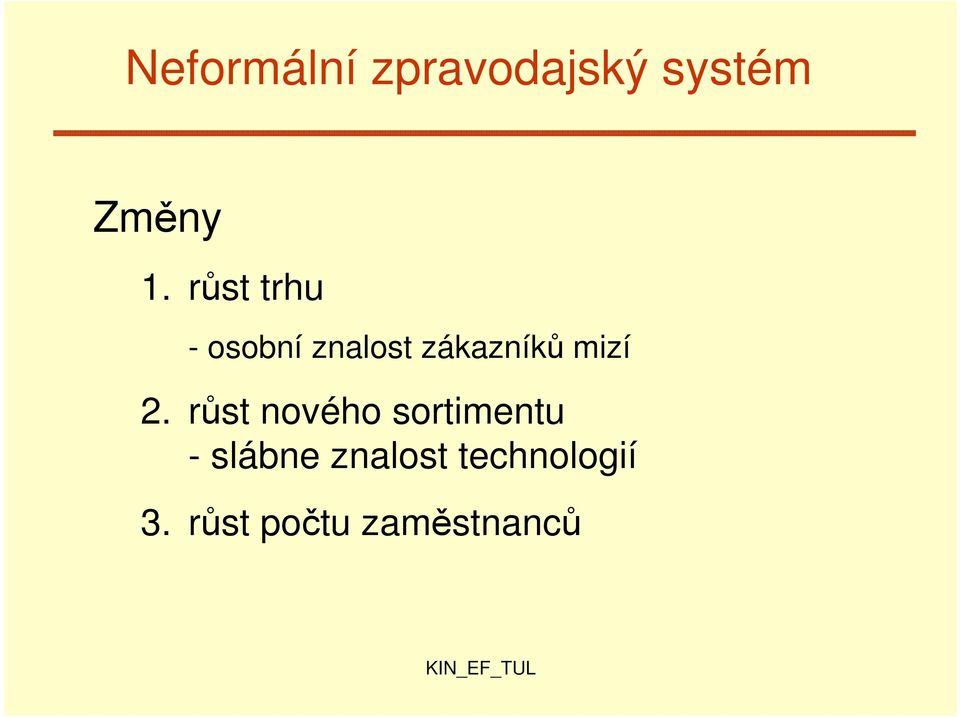 Neformální zpravodajský systém

Změny

1. růst trhu

- osobní znalost zákazníků mizí

2. růst nového sortimentu
- slábne znalost technologií

3. růst počtu zaměstnanců

KIN_EF_TUL